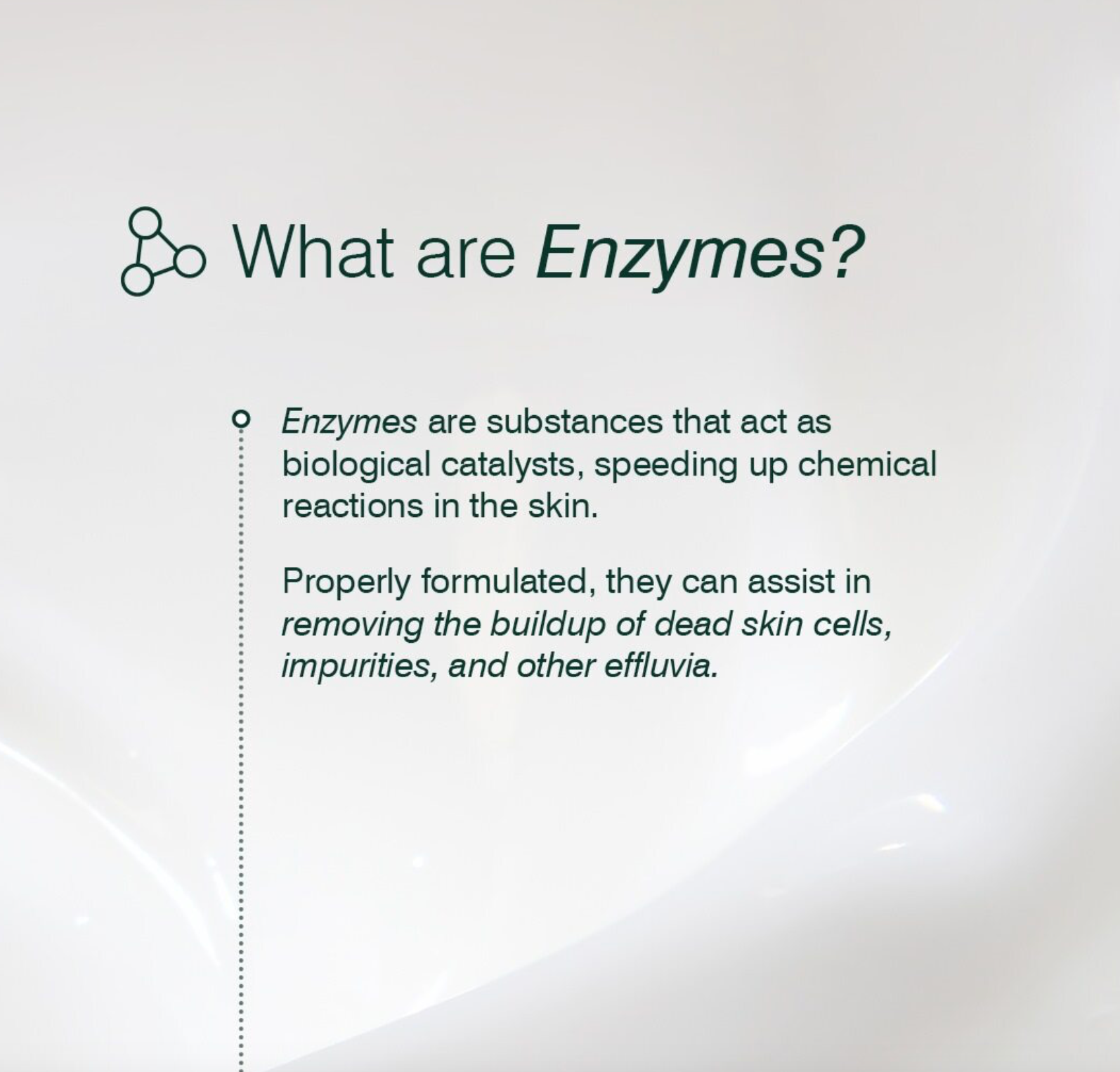 What are Enzymes?

Enzymes are substances that act as biological catalysts, speeding up chemical reactions in the skin.

Properly formulated, they can assist in removing the buildup of dead skin cells, impurities, and other effluvia.